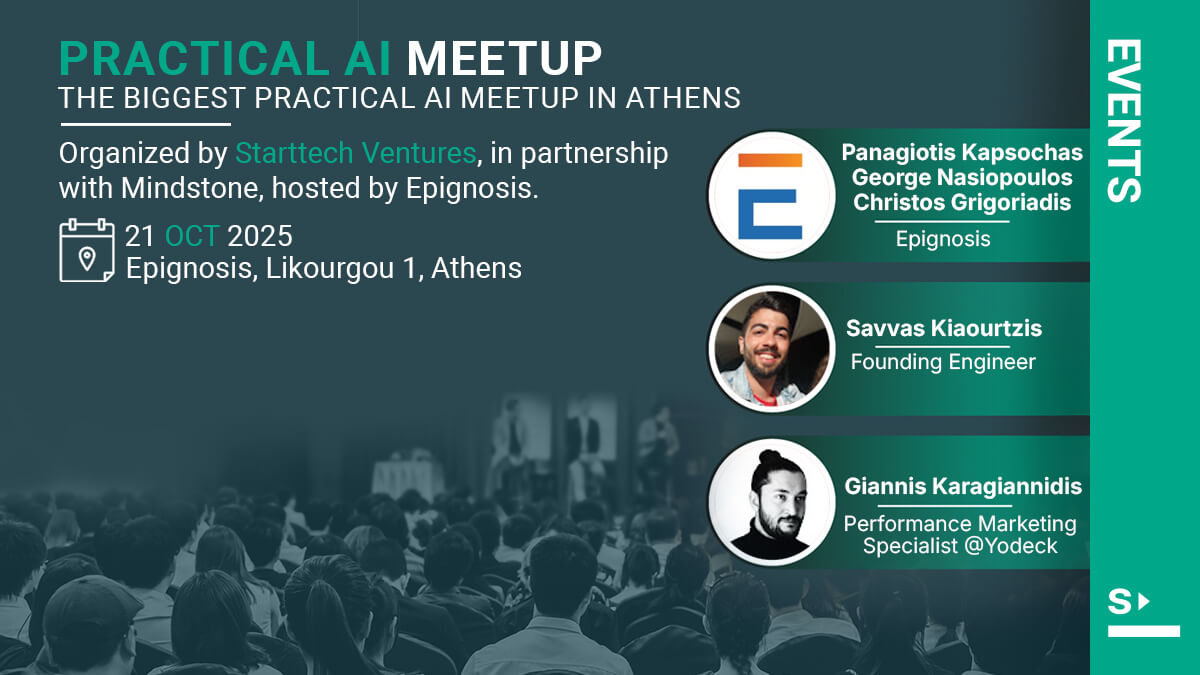 PRACTICAL AI MEETUP
THE BIGGEST PRACTICAL AI MEETUP IN ATHENS

Organized by Starttech Ventures, in partnership with Mindstone, hosted by Epignosis.

21 OCT 2025
Epignosis, Likourgou 1, Athens

Panagiotis Kapsochas
George Nasiopoulos
Christos Grigoriadis
Epignosis

Savvas Kiaourtzis
Founding Engineer

Giannis Karagiannidis
Performance Marketing Specialist @Yodeck

EVENTS

S